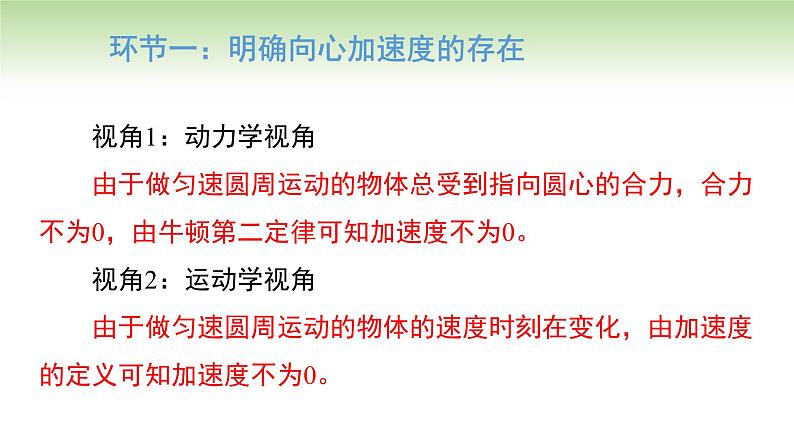 环节一：明确向心加速度的存在

视角1：动力学视角

由于做匀速圆周运动的物体总受到指向圆心的合力，合力不为0，由牛顿第二定律可知加速度不为0。

视角2：运动学视角

由于做匀速圆周运动的物体的速度时刻在变化，由加速度的定义可知加速度不为0。